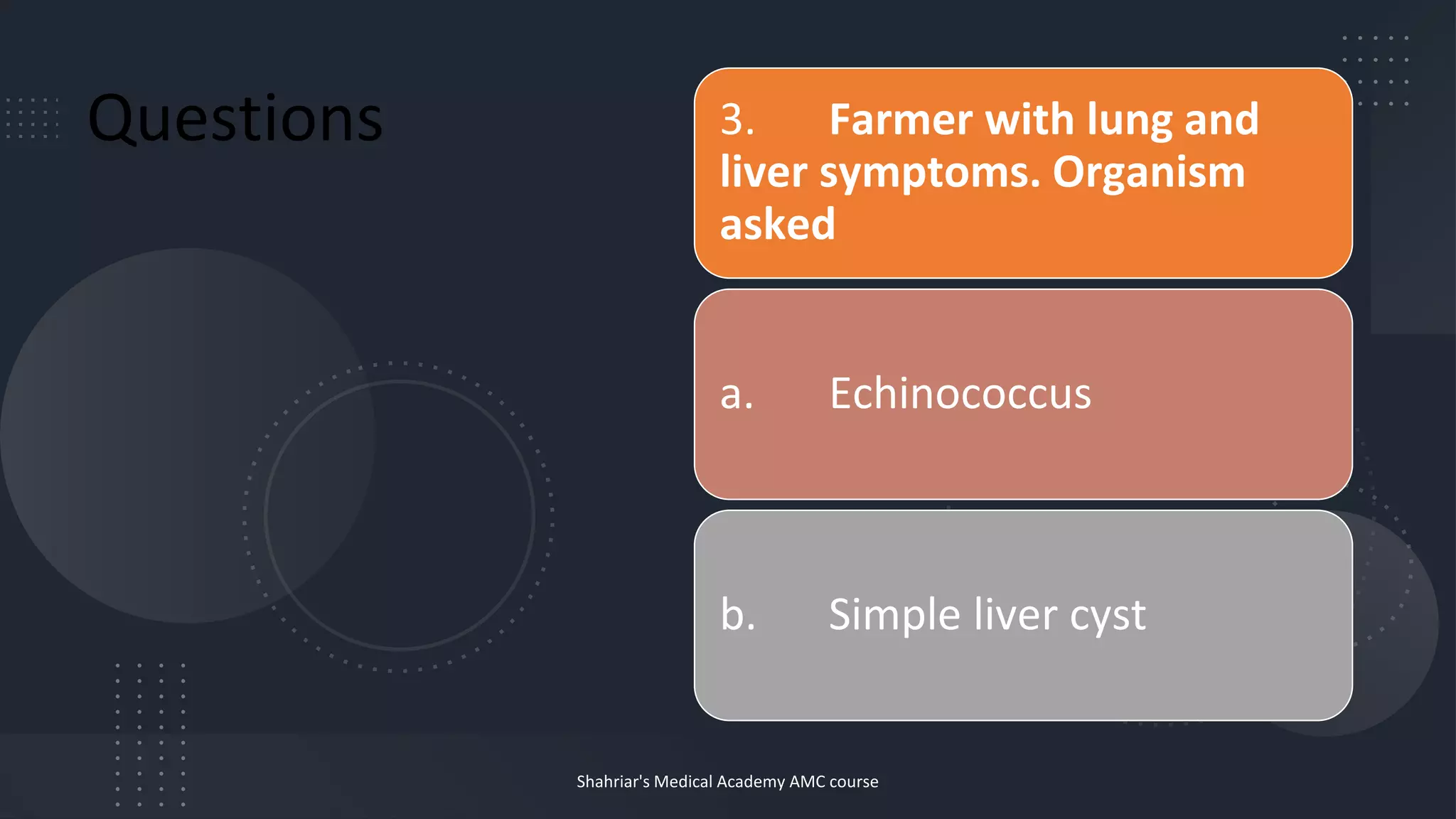 Questions

3. Farmer with lung and liver symptoms. Organism asked

a. Echinococcus

b. Simple liver cyst

Shahriar's Medical Academy AMC course